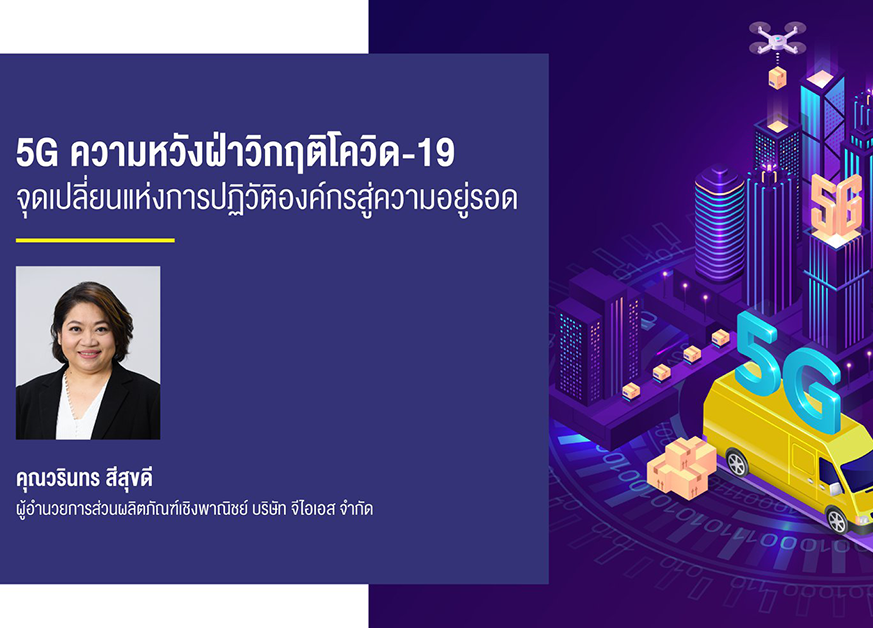 5G ความหวังฝ่าวิกฤติโควิด-19
จุดเปลี่ยนแห่งการปฏิวัติองค์กรสู่ความอยู่รอด

คุณวรินทร สีสุขดี
ผู้อำนวยการส่วนผลิตภัณฑ์เชิงพาณิชย์ บริษัท จีไอเอส จำกัด

5G

5G